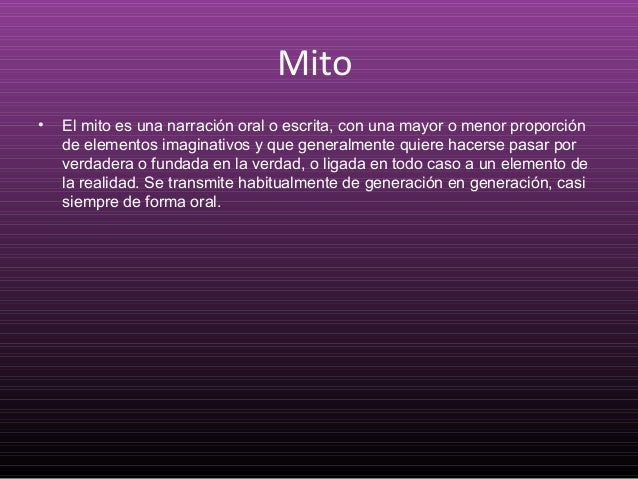 Mito

• El mito es una narración oral o escrita, con una mayor o menor proporción de elementos imaginativos y que generalmente quiere hacerse pasar por verdadera o fundada en la verdad, o ligada en todo caso a un elemento de la realidad. Se transmite habitualmente de generación en generación, casi siempre de forma oral.